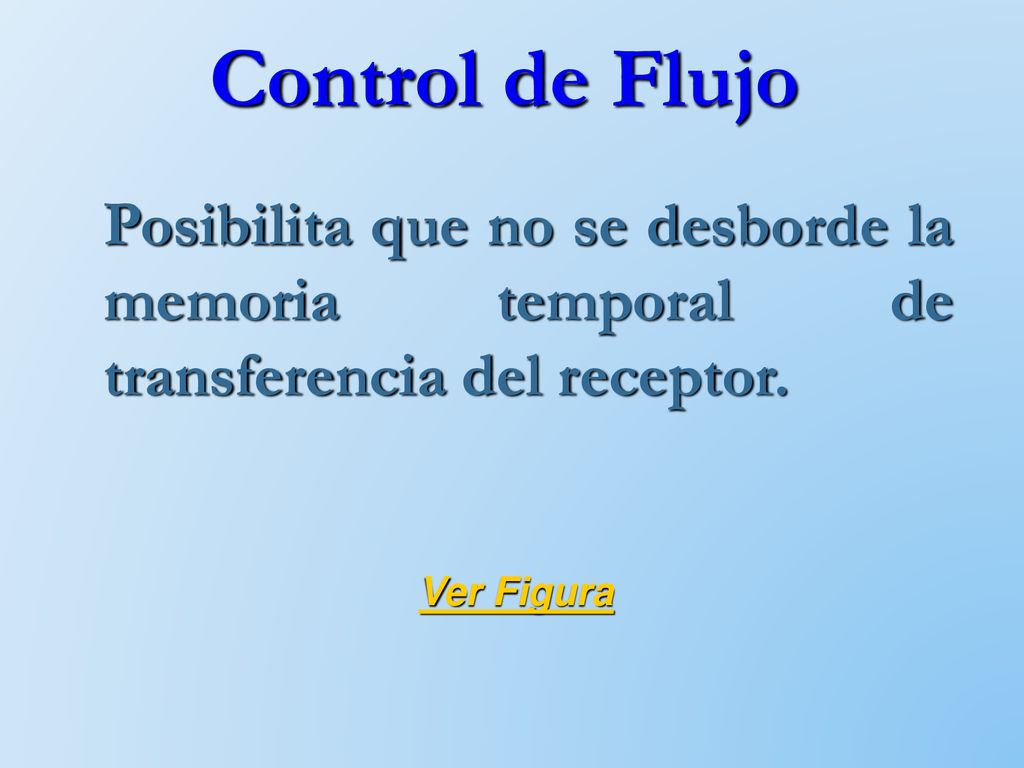 Control de Flujo

Posibilita que no se desborde la memoria temporal de transferencia del receptor.

Ver Figura